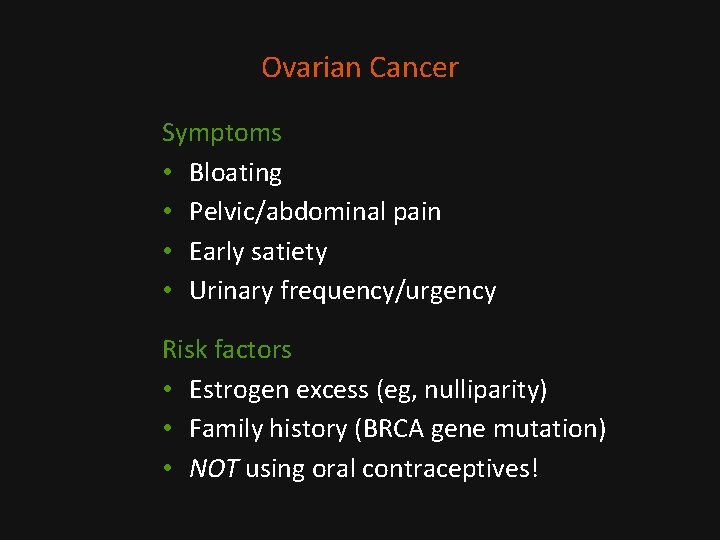 Ovarian Cancer

Symptoms
• Bloating
• Pelvic/abdominal pain
• Early satiety
• Urinary frequency/urgency

Risk factors
• Estrogen excess (eg, nulliparity)
• Family history (BRCA gene mutation)
• NOT using oral contraceptives!